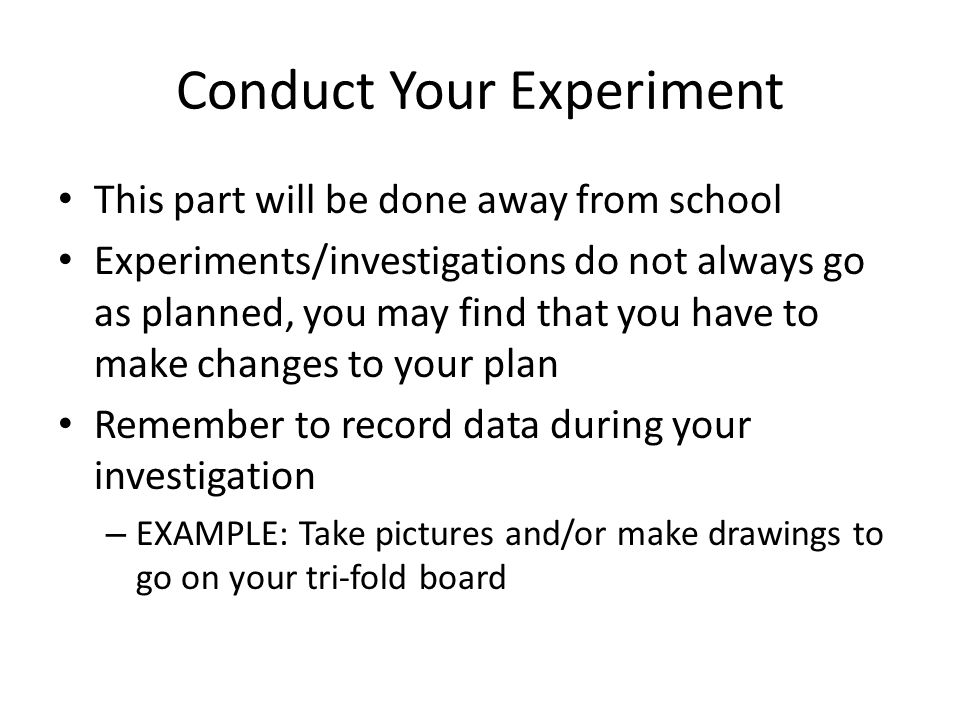 Conduct Your Experiment

• This part will be done away from school
• Experiments/investigations do not always go as planned, you may find that you have to make changes to your plan
• Remember to record data during your investigation
  – EXAMPLE: Take pictures and/or make drawings to go on your tri-fold board